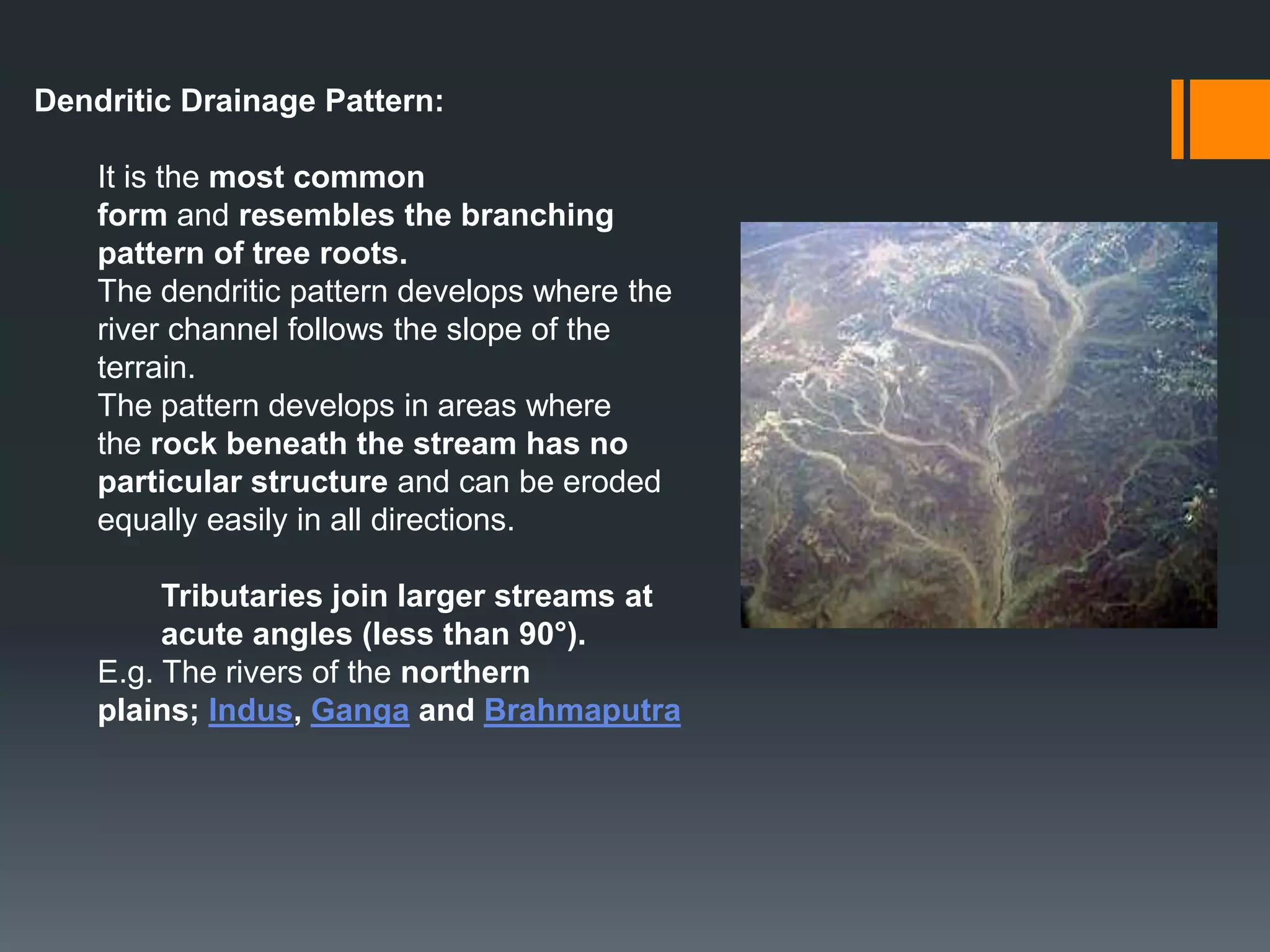 Dendritic Drainage Pattern:

It is the most common form and resembles the branching pattern of tree roots.
The dendritic pattern develops where the river channel follows the slope of the terrain.
The pattern develops in areas where the rock beneath the stream has no particular structure and can be eroded equally easily in all directions.

Tributaries join larger streams at acute angles (less than 90°).
E.g. The rivers of the northern plains; Indus, Ganga and Brahmaputra